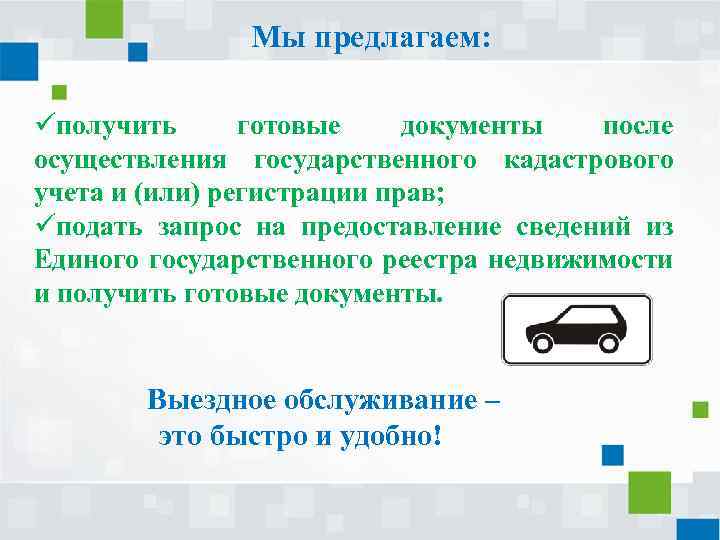 Мы предлагаем:

✓получить готовые документы после осуществления государственного кадастрового учета и (или) регистрации прав;
✓подать запрос на предоставление сведений из Единого государственного реестра недвижимости и получить готовые документы.

Выездное обслуживание –
это быстро и удобно!